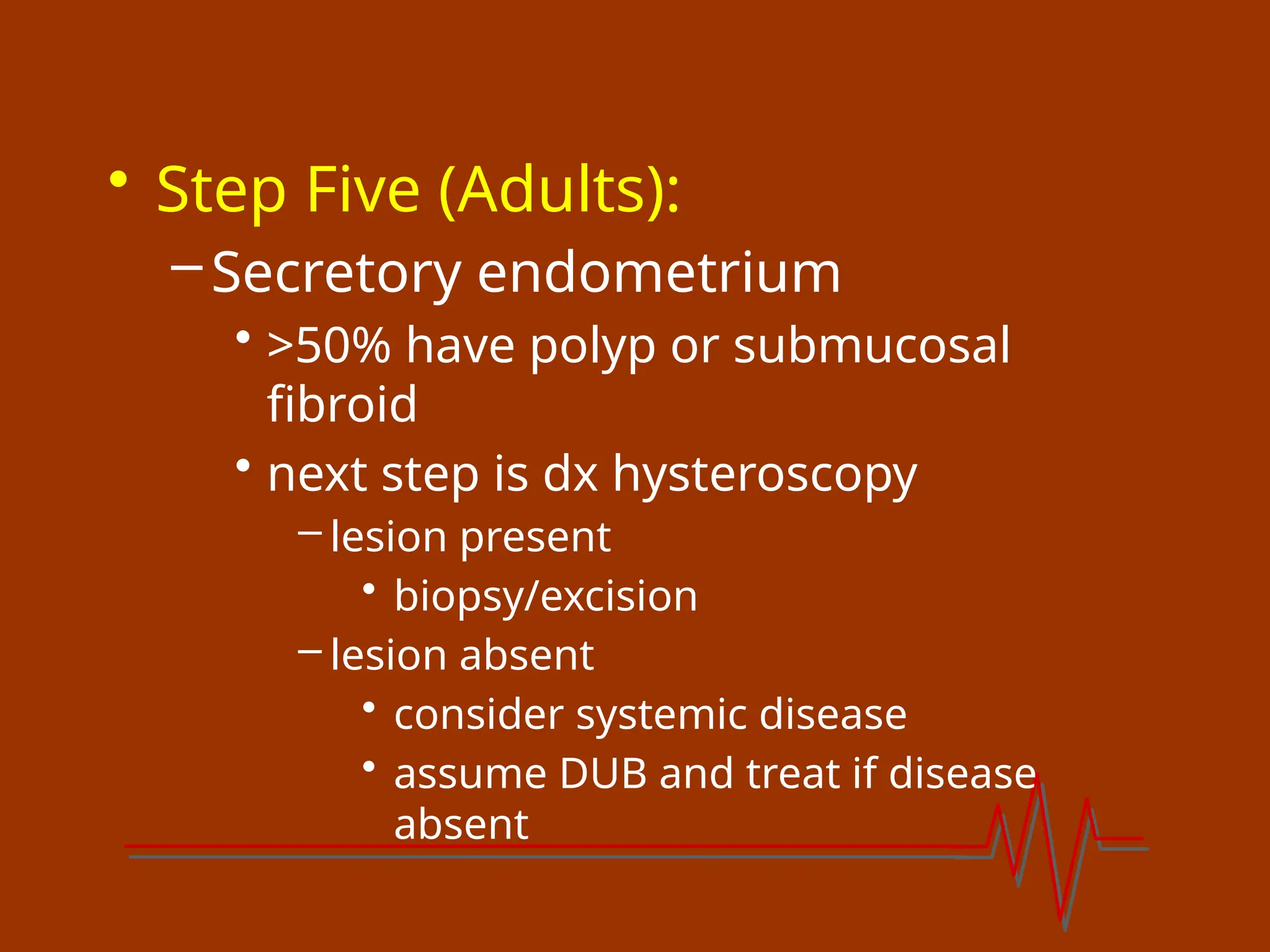 • Step Five (Adults):

– Secretory endometrium

• >50% have polyp or submucosal fibroid

• next step is dx hysteroscopy

– lesion present

• biopsy/excision

– lesion absent

• consider systemic disease

• assume DUB and treat if disease absent